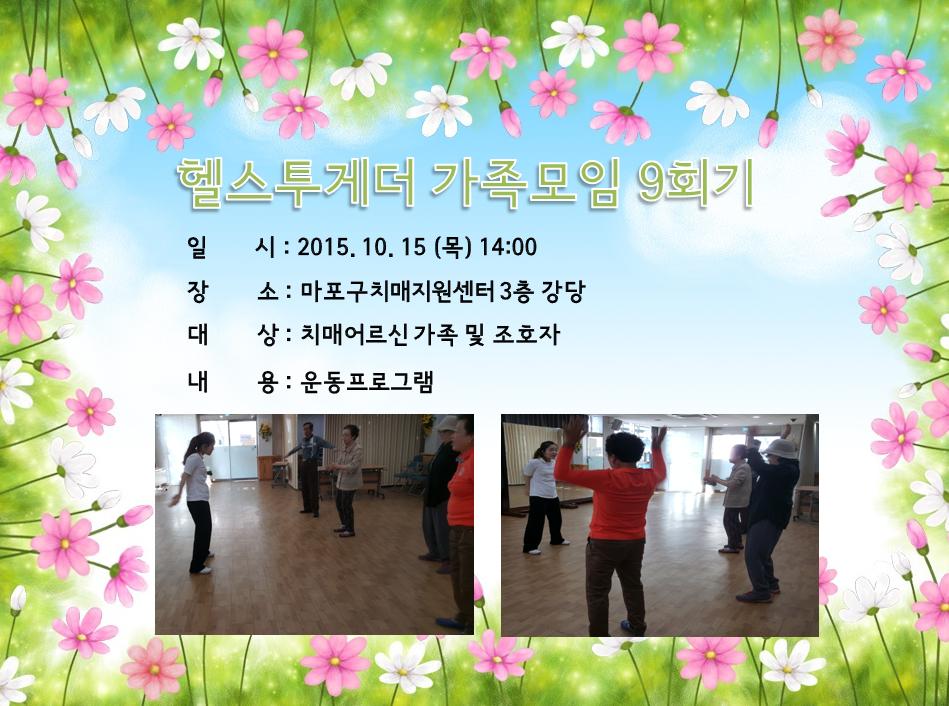 헬스투게더 가족모임 9회기

일 시 : 2015. 10. 15 (목) 14:00

장 소 : 마포구치매지원센터 3층 강당

대 상 : 치매어르신 가족 및 조호자

내 용 : 운동프로그램